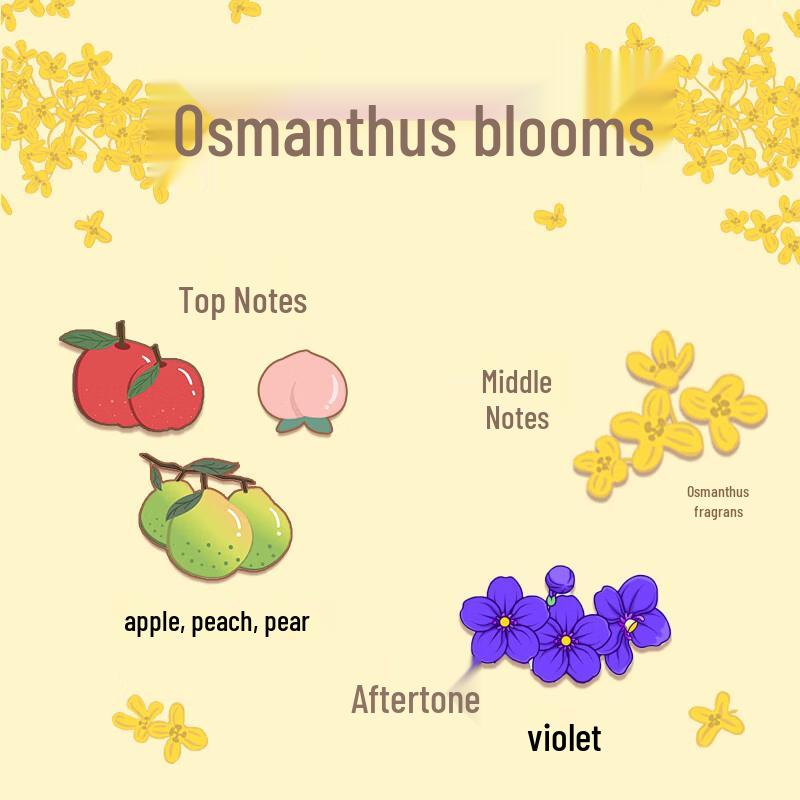 Osmanthus blooms

Top Notes

apple, peach, pear

Middle Notes

Osmanthus fragrans

Aftertone

violet